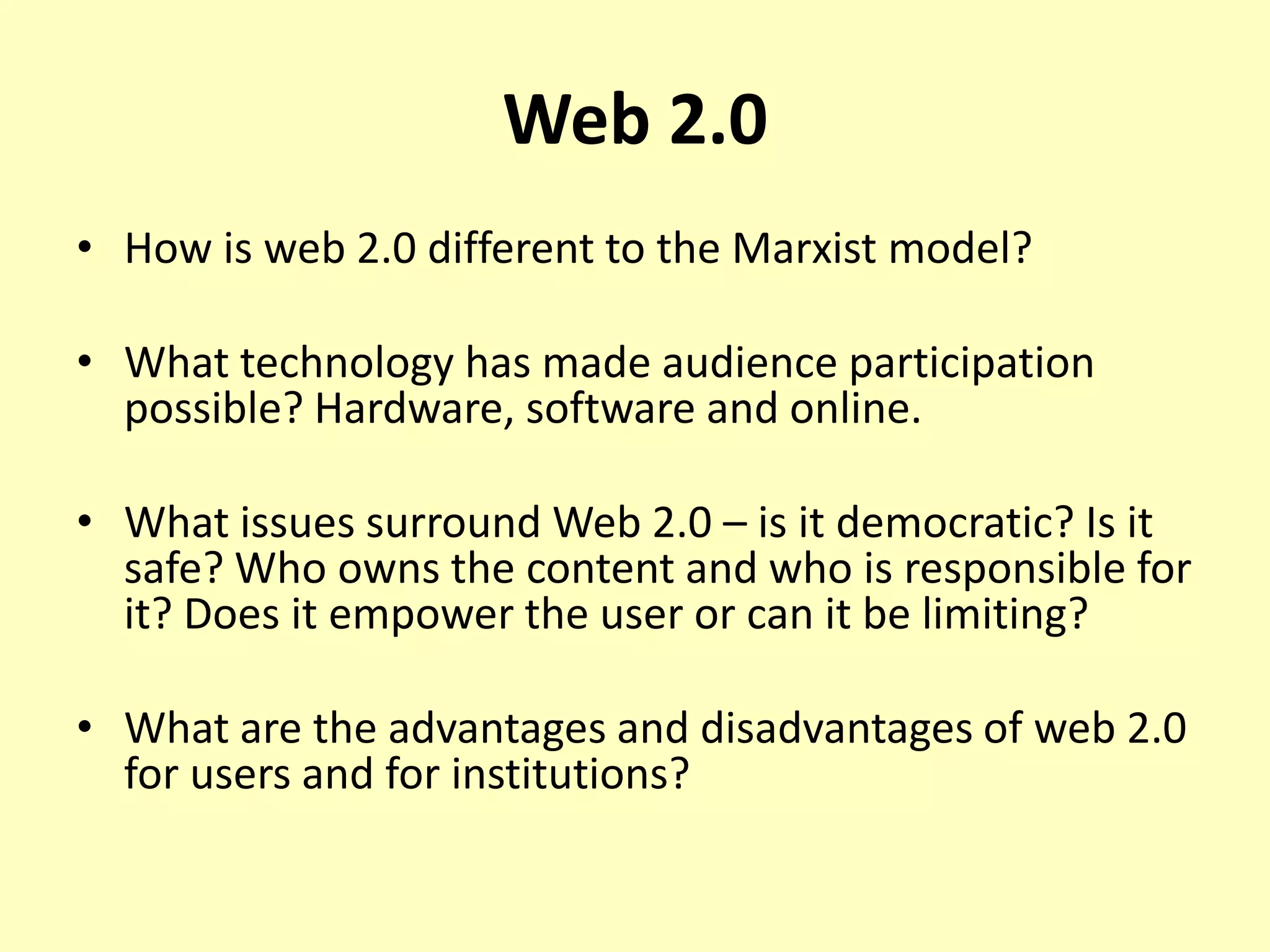 Web 2.0

• How is web 2.0 different to the Marxist model?

• What technology has made audience participation possible? Hardware, software and online.

• What issues surround Web 2.0 – is it democratic? Is it safe? Who owns the content and who is responsible for it? Does it empower the user or can it be limiting?

• What are the advantages and disadvantages of web 2.0 for users and for institutions?